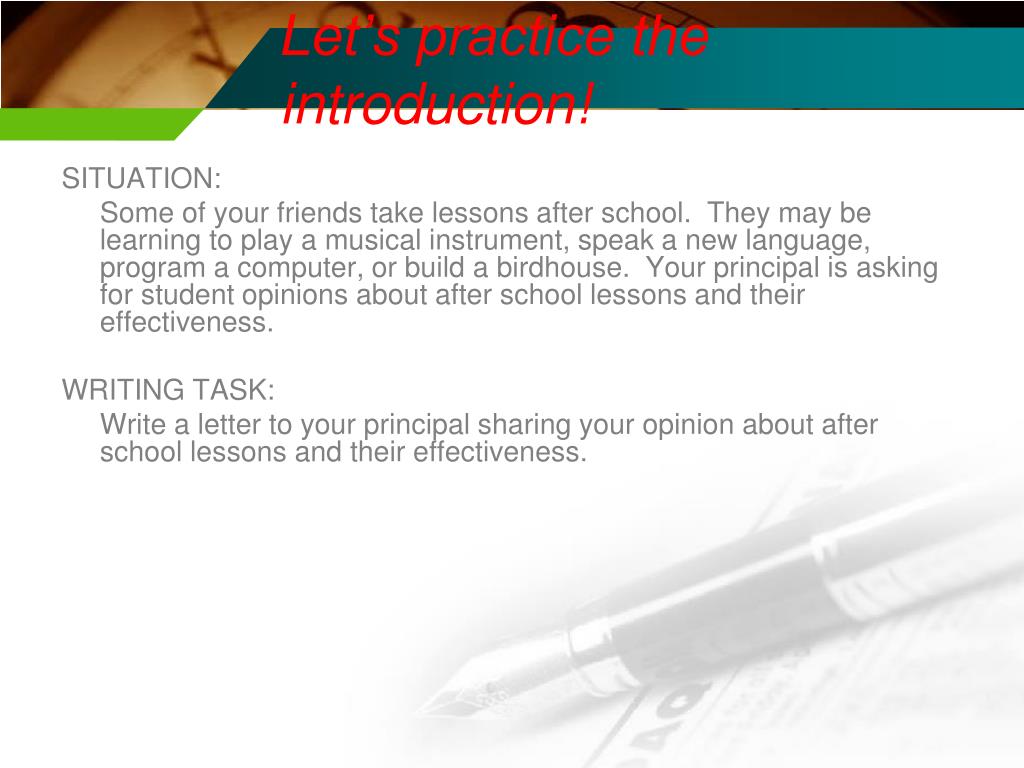 Let's practice the introduction!

SITUATION:

Some of your friends take lessons after school. They may be learning to play a musical instrument, speak a new language, program a computer, or build a birdhouse. Your principal is asking for student opinions about after school lessons and their effectiveness.

WRITING TASK:

Write a letter to your principal sharing your opinion about after school lessons and their effectiveness.